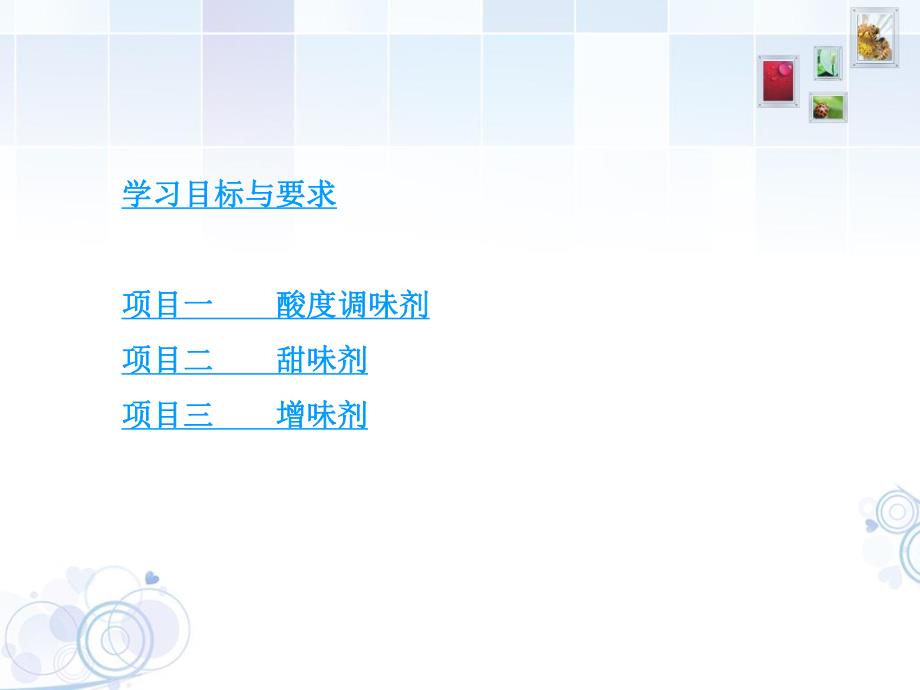 学习目标与要求

项目一　　酸度调味剂
项目二　　甜味剂
项目三　　增味剂